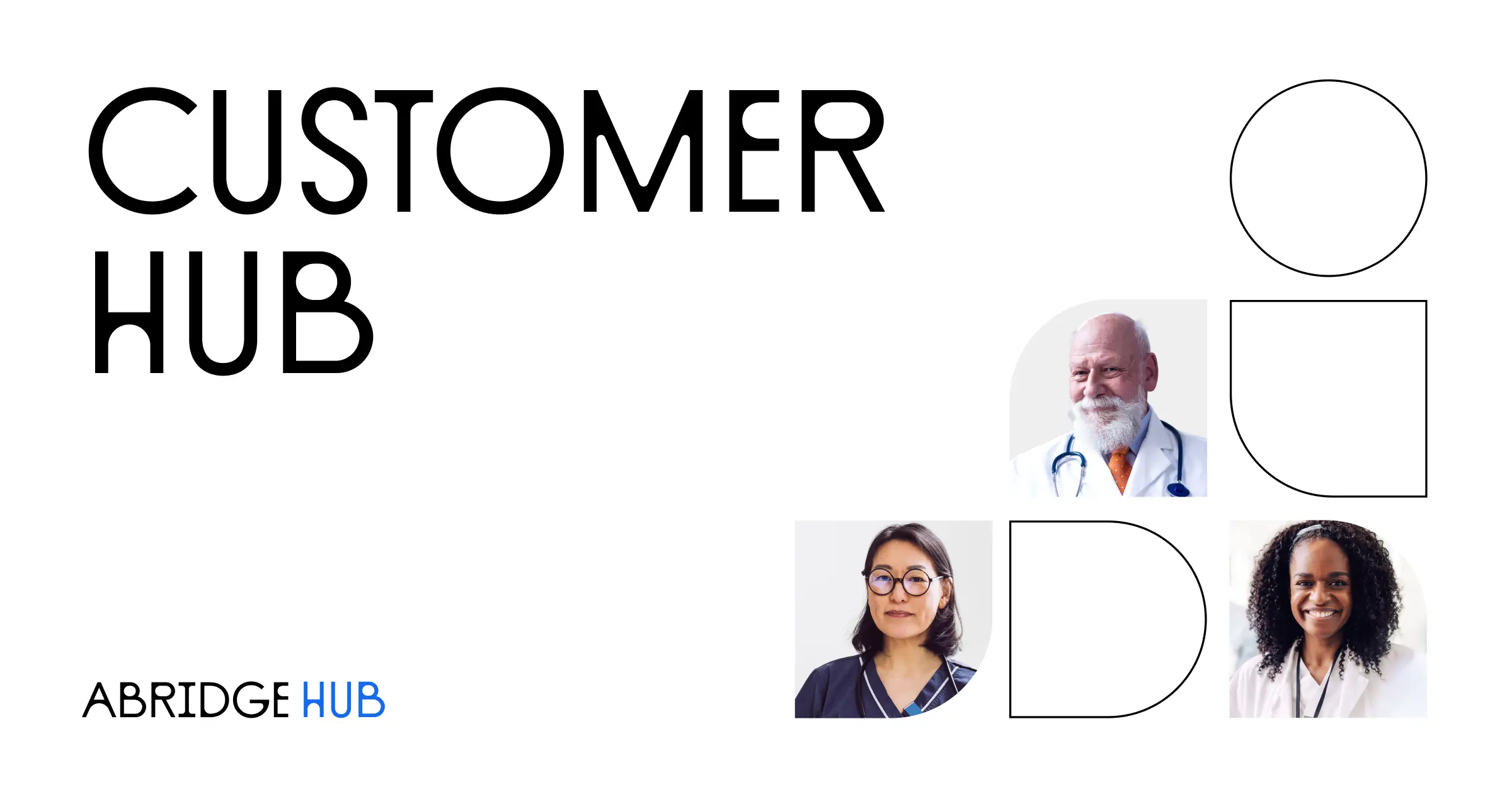 CUSTOMER HUB

ABRIDGE HUB